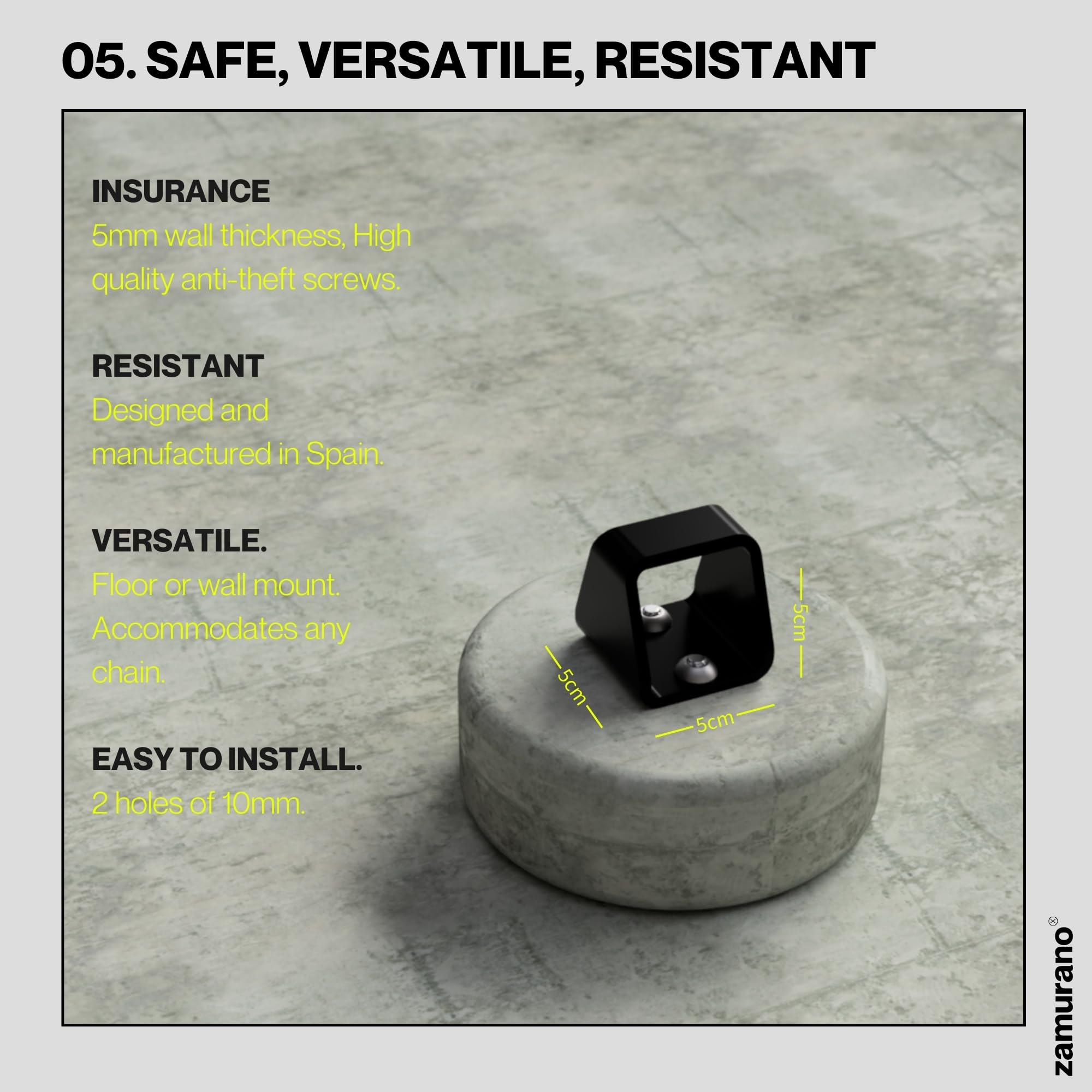 05. SAFE, VERSATILE, RESISTANT

INSURANCE
5mm wall thickness, High quality anti-theft screws.

RESISTANT
Designed and manufactured in Spain.

VERSATILE.
Floor or wall mount. Accommodates any chain.

EASY TO INSTALL.
2 holes of 10mm.

5cm

5cm

5cm

zamurano